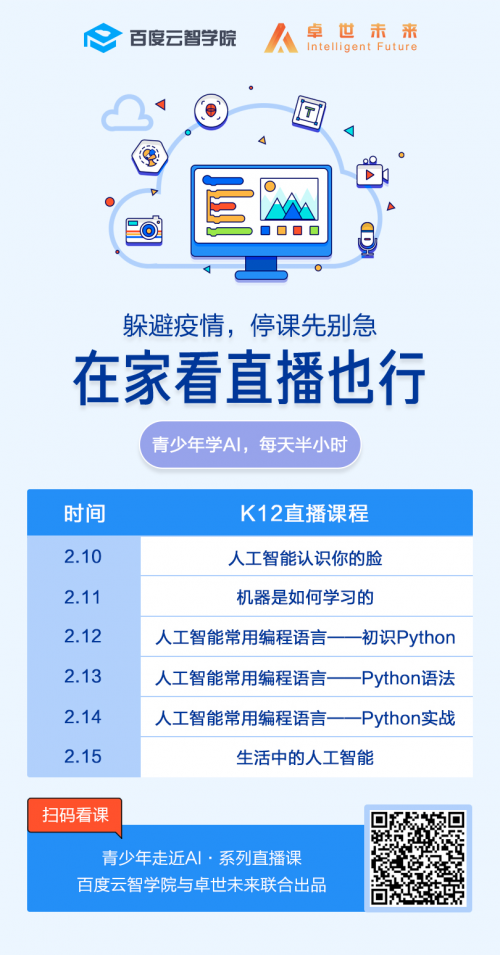 百度云智学院

卓世未来
Intelligent Future

T

躲避疫情，停课先别急

在家看直播也行

青少年学AI，每天半小时

| 时间 | K12直播课程 |
|---|---|
| 2.10 | 人工智能认识你的脸 |
| 2.11 | 机器是如何学习的 |
| 2.12 | 人工智能常用编程语言——初识Python |
| 2.13 | 人工智能常用编程语言——Python语法 |
| 2.14 | 人工智能常用编程语言——Python实战 |
| 2.15 | 生活中的人工智能 |

扫码看课

青少年走近AI · 系列直播课
百度云智学院与卓世未来联合出品